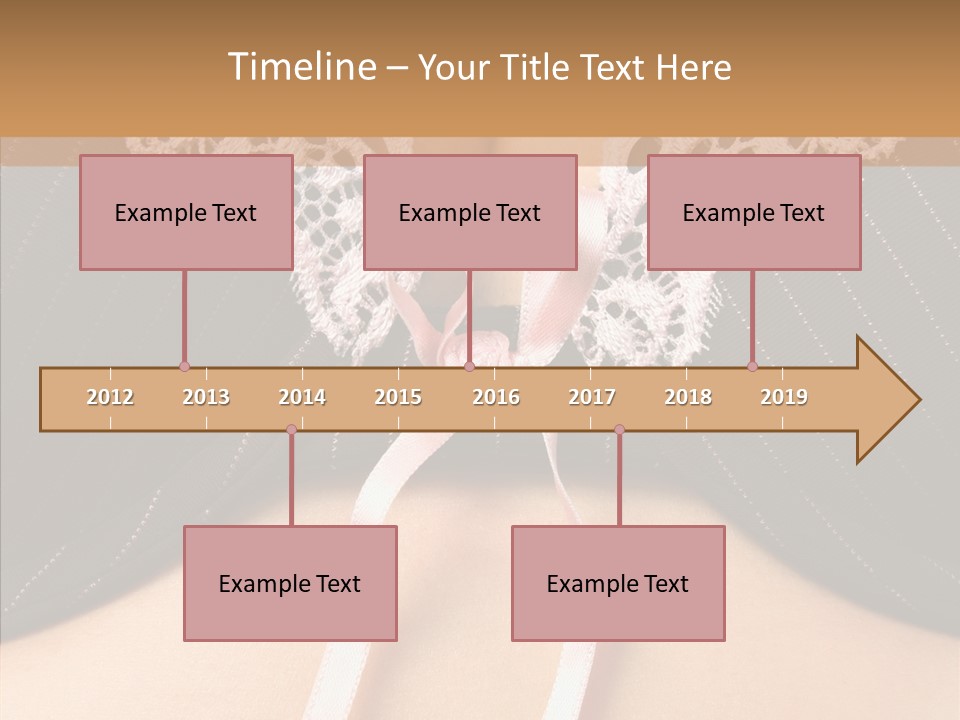 Timeline – Your Title Text Here

Example Text

Example Text

Example Text

2012 2013 2014 2015 2016 2017 2018 2019

Example Text

Example Text